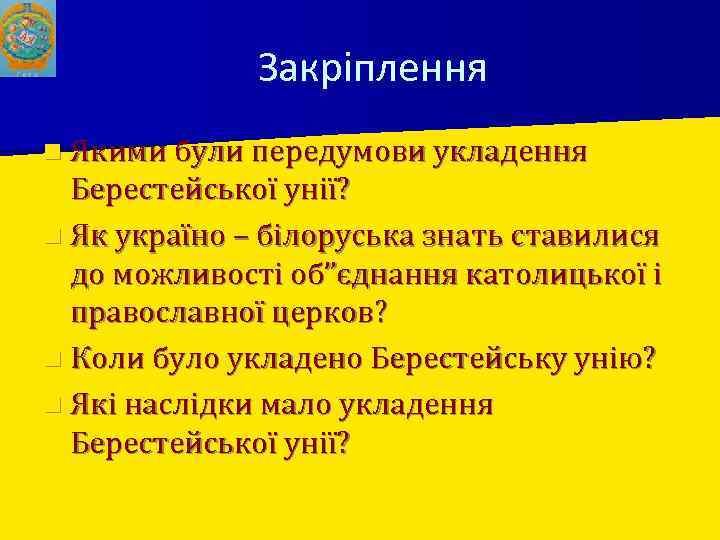 Закріплення

Якими були передумови укладення Берестейської унії?

Як україно – білоруська знать ставилися до можливості об”єднання католицької і православної церков?

Коли було укладено Берестейську унію?

Які наслідки мало укладення Берестейської унії?